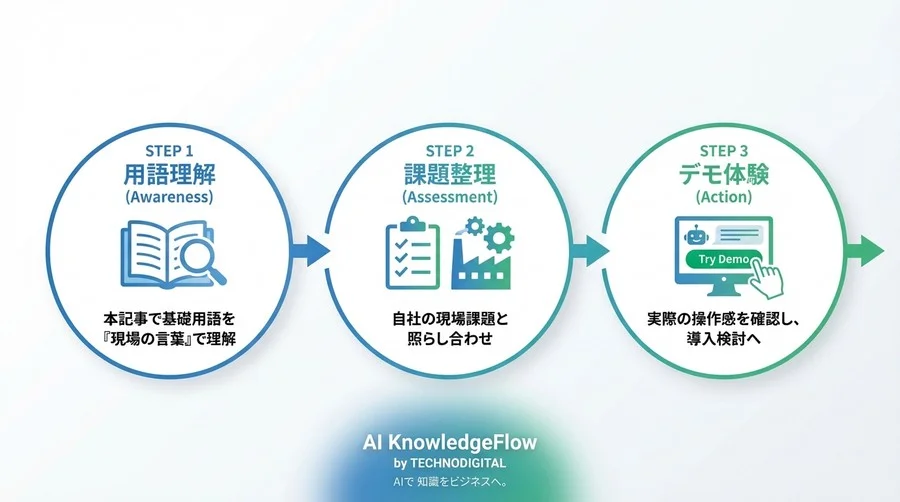 STEP 1
用語理解
(Awareness)

本記事で基礎用語を『現場の言葉』で理解

STEP 2
課題整理
(Assessment)

自社の現場課題と照らし合わせ

STEP 3
デモ体験
(Action)

Try Demo

実際の操作感を確認し、導入検討へ

AI KnowledgeFlow
by TECHNODIGITAL
AIで 知識をビジネスへ。